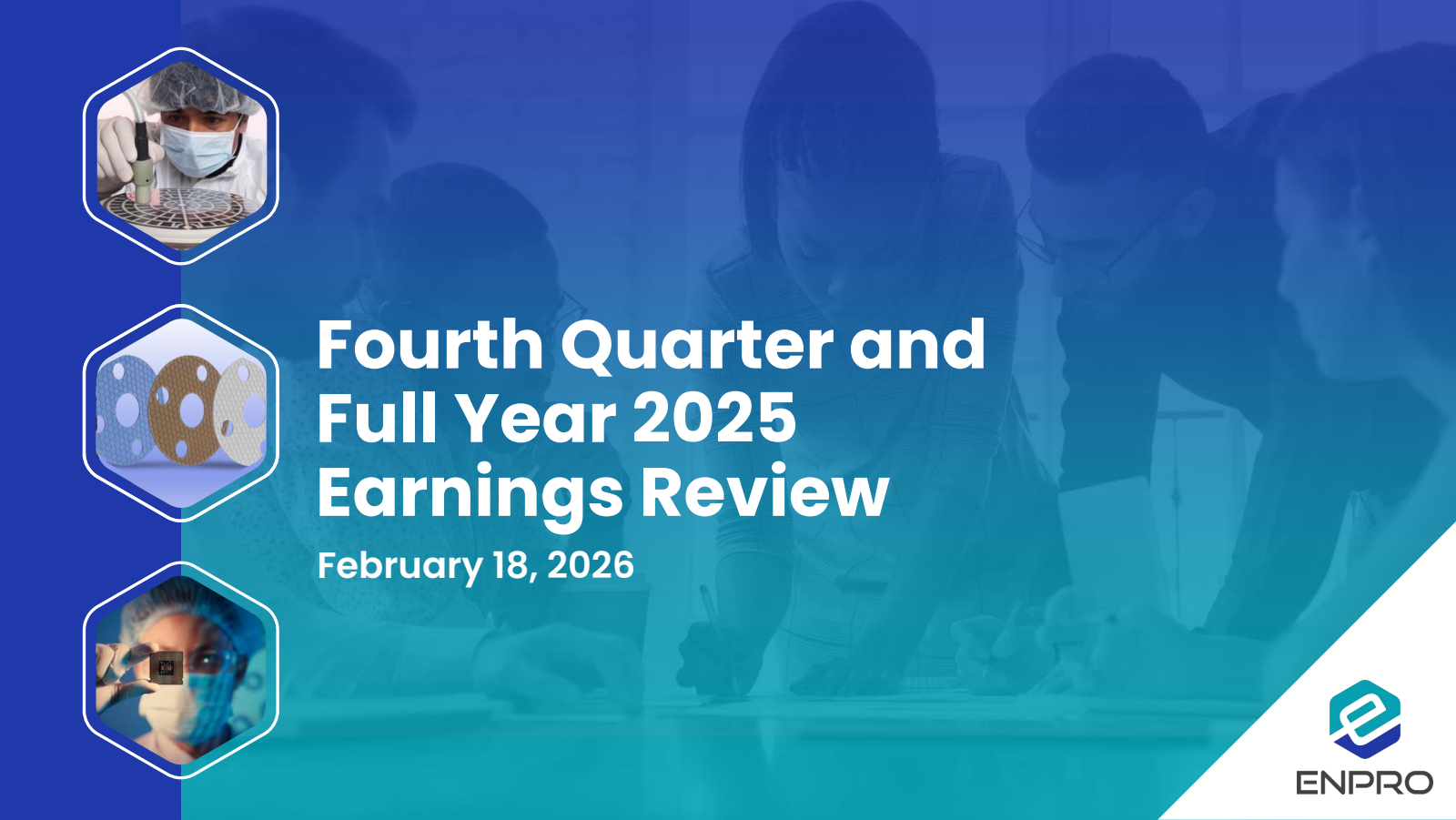 Fourth Quarter and Full Year 2025 Earnings Review

February 18, 2026

ENPRO